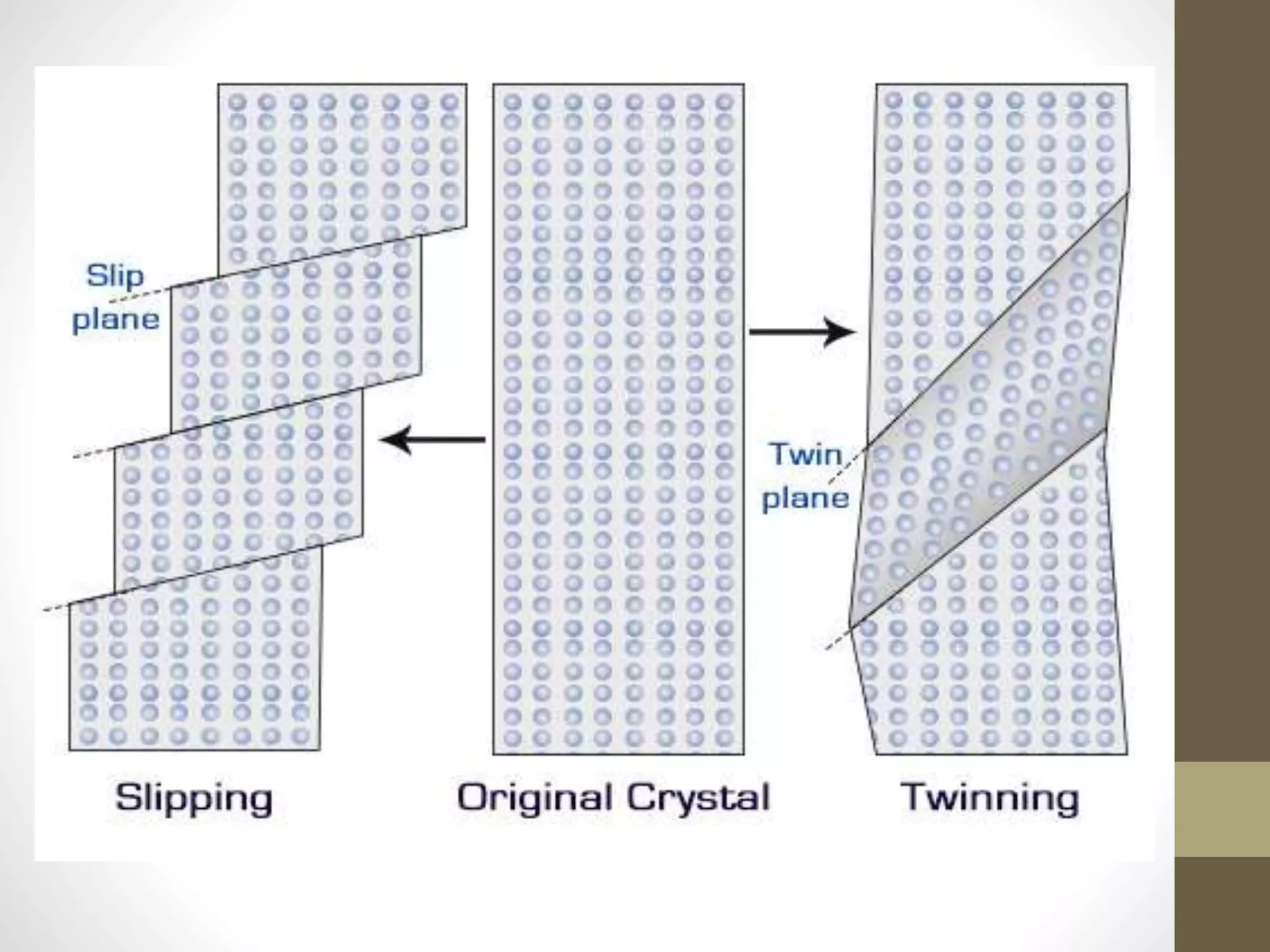 Slip plane

Twin plane

Slipping

Original Crystal

Twinning